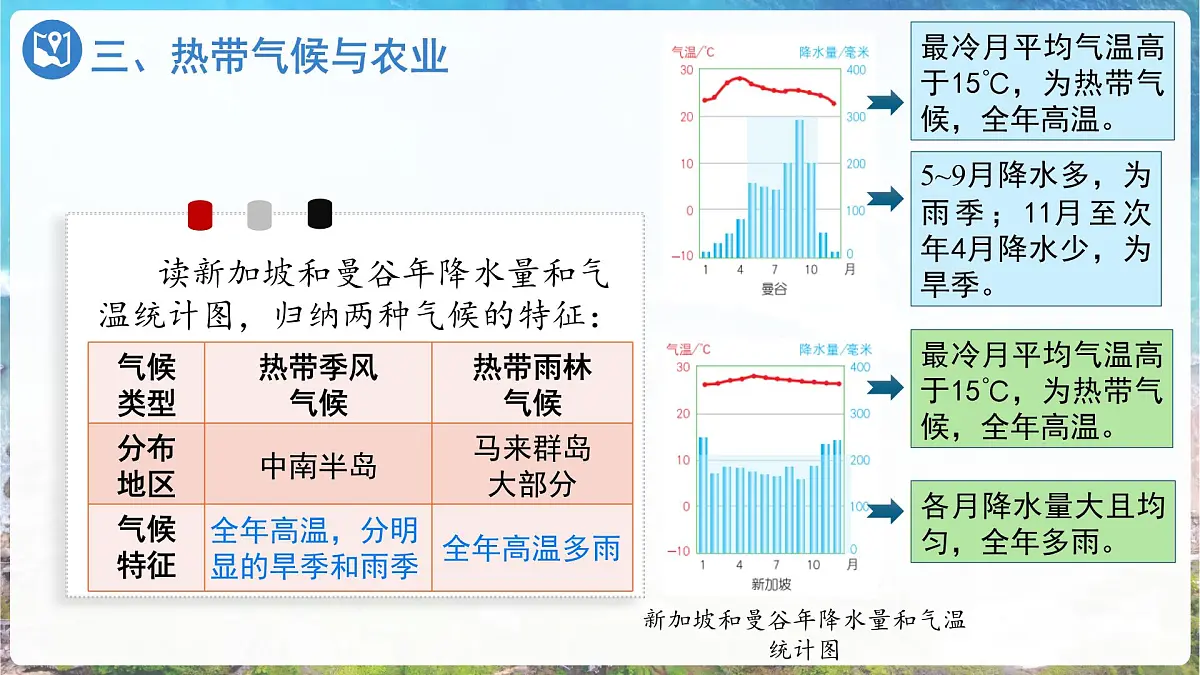 三、热带气候与农业

读新加坡和曼谷年降水量和气温统计图，归纳两种气候的特征：

| 气候类型 | 热带季风气候 | 热带雨林气候 |
|---|---|---|
| 分布地区 | 中南半岛 | 马来群岛大部分 |
| 气候特征 | 全年高温，分明显的旱季和雨季 | 全年高温多雨 |

气温/℃ 降水量/毫米
30 20 10 0 −10
400 300 200 100 0
1 4 7 10 月
曼谷

气温/℃ 降水量/毫米
30 20 10 0 −10
400 300 200 100 0
1 4 7 10 月
新加坡

新加坡和曼谷年降水量和气温统计图

最冷月平均气温高于15℃，为热带气候，全年高温。

5~9月降水多，为雨季；11月至次年4月降水少，为旱季。

最冷月平均气温高于15℃，为热带气候，全年高温。

各月降水量大且均匀，全年多雨。